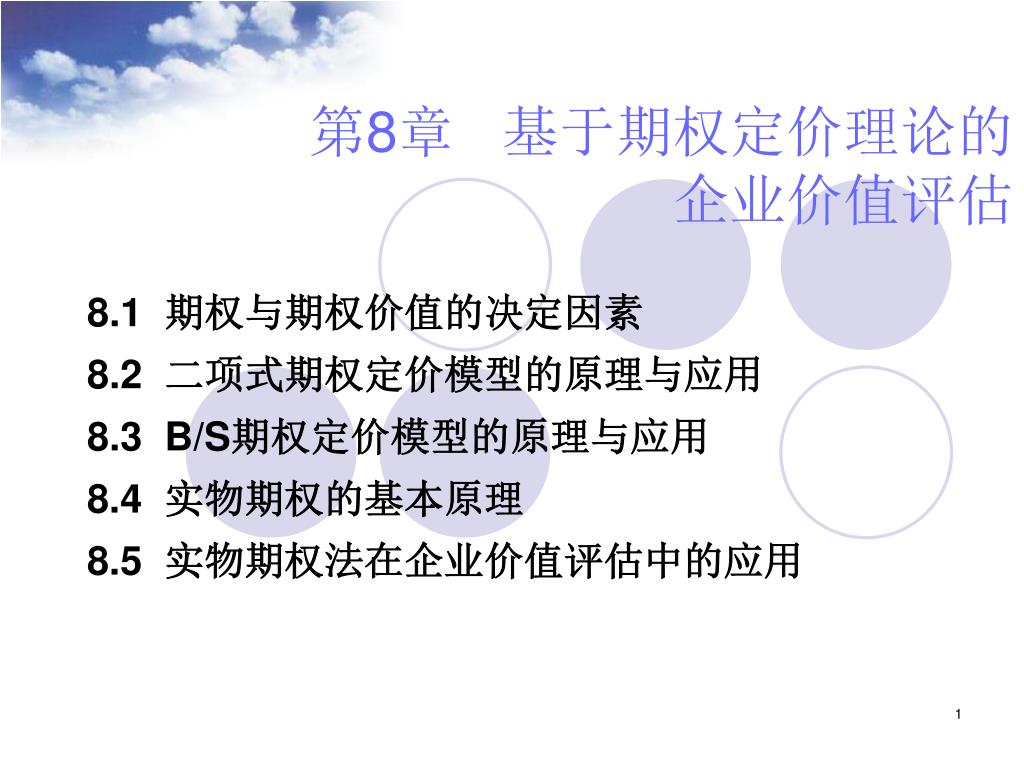 第8章　基于期权定价理论的企业价值评估

8.1 期权与期权价值的决定因素

8.2 二项式期权定价模型的原理与应用

8.3 B/S期权定价模型的原理与应用

8.4 实物期权的基本原理

8.5 实物期权法在企业价值评估中的应用

1